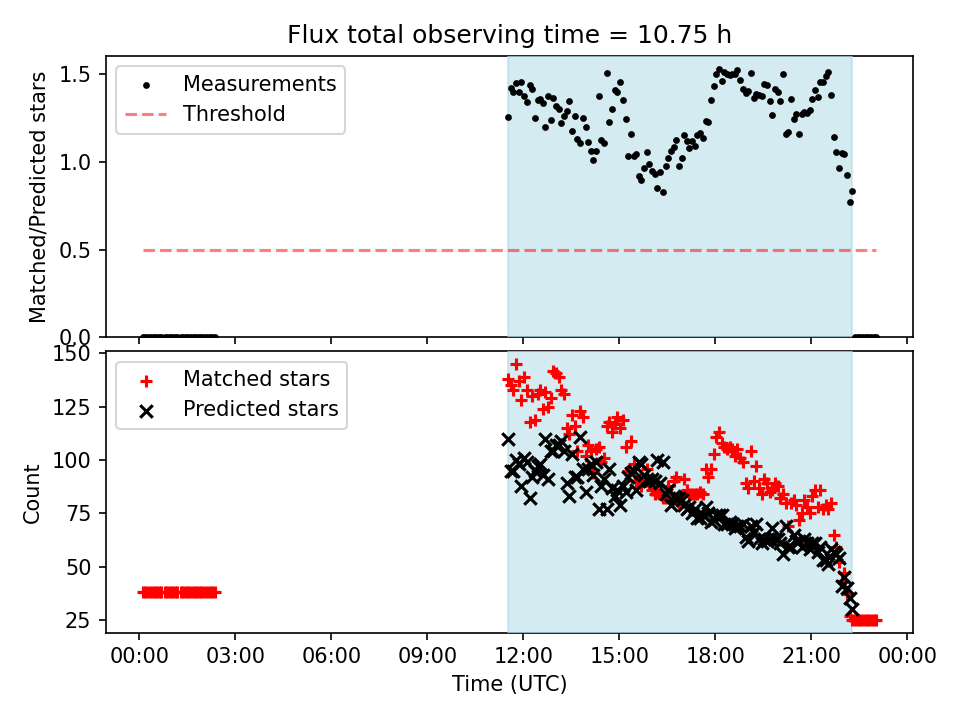 Flux total observing time = 10.75 h

Measurements
Threshold

Matched/Predicted stars

1.5
1.0
0.5
0.0

Matched stars
Predicted stars

Count

150
125
100
75
50
25

00:00 03:00 06:00 09:00 12:00 15:00 18:00 21:00 00:00

Time (UTC)